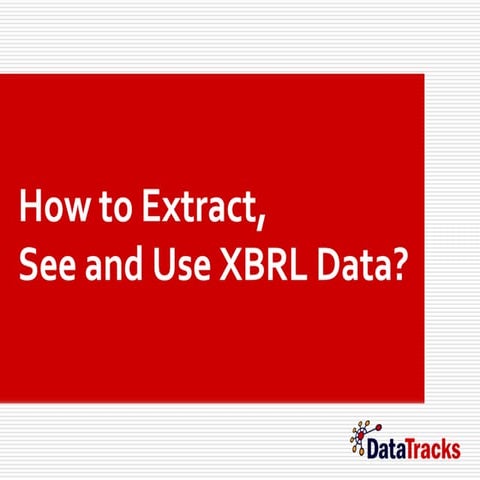 How to Extract,
See and Use XBRL Data?

DataTracks